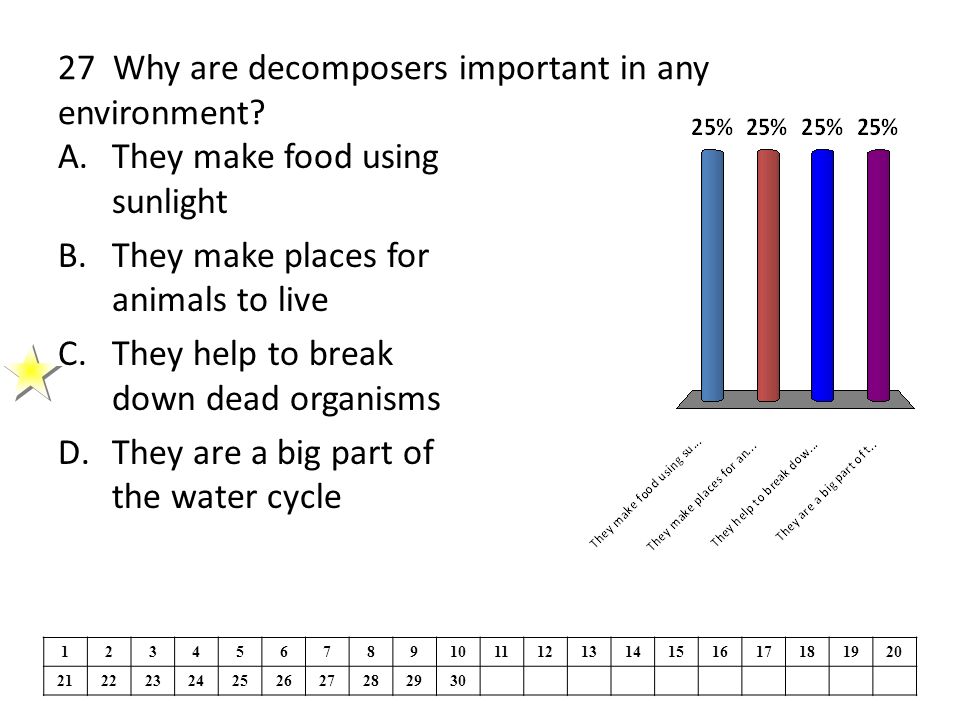 27 Why are decomposers important in any environment?

A. They make food using sunlight

B. They make places for animals to live

C. They help to break down dead organisms

D. They are a big part of the water cycle

25% 25% 25% 25%

They make food using su...
They make places for an...
They help to break dow...
They are a big part of t..

| 1 | 2 | 3 | 4 | 5 | 6 | 7 | 8 | 9 | 10 | 11 | 12 | 13 | 14 | 15 | 16 | 17 | 18 | 19 | 20 |
|---|---|---|---|---|---|---|---|---|---|---|---|---|---|---|---|---|---|---|---|
| 21 | 22 | 23 | 24 | 25 | 26 | 27 | 28 | 29 | 30 | | | | | | | | | | |